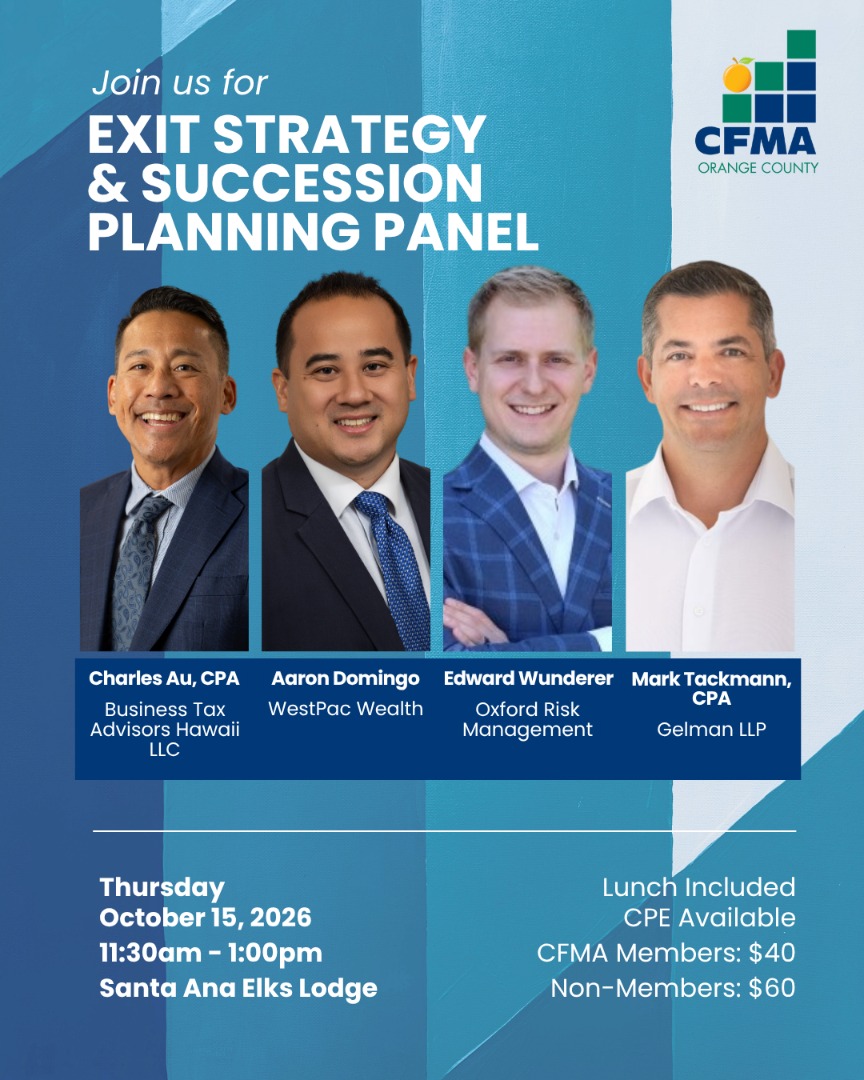 Join us for
EXIT STRATEGY & SUCCESSION PLANNING PANEL

CFMA
ORANGE COUNTY

Charles Au, CPA
Business Tax Advisors Hawaii LLC

Aaron Domingo
WestPac Wealth

Edward Wunderer
Oxford Risk Management

Mark Tackmann, CPA
Gelman LLP

Thursday
October 15, 2026
11:30am - 1:00pm
Santa Ana Elks Lodge

Lunch Included
CPE Available
CFMA Members: $40
Non-Members: $60